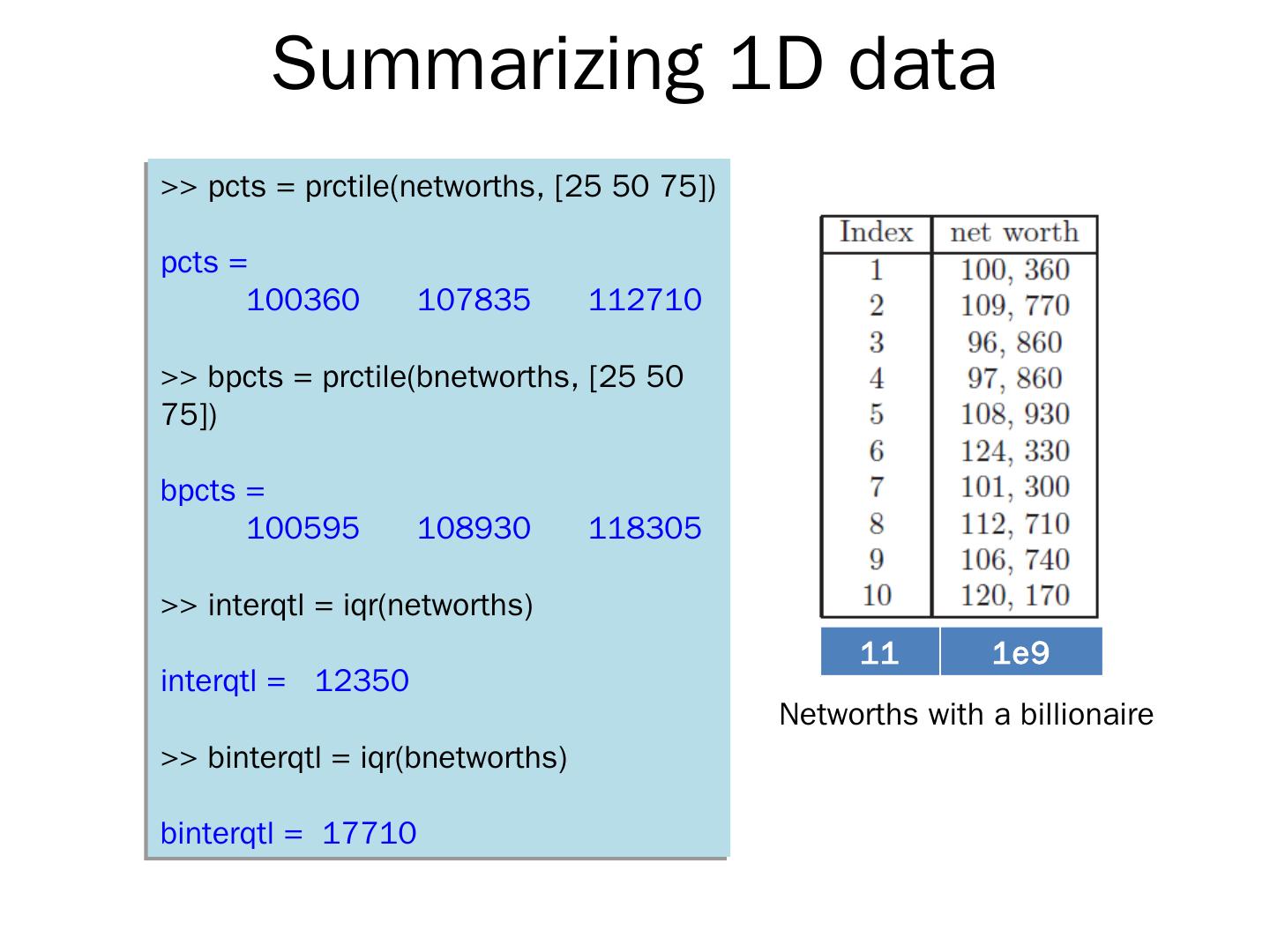 Summarizing 1D data

>> pcts = prctile(networths, [25 50 75])

pcts =
100360 107835 112710

>> bpcts = prctile(bnetworths, [25 50 75])

bpcts =
100595 108930 118305

>> interqtl = iqr(networths)

interqtl = 12350

>> binterqtl = iqr(bnetworths)

binterqtl = 17710

| Index | net worth |
|---|---|
| 1 | 100, 360 |
| 2 | 109, 770 |
| 3 | 96, 860 |
| 4 | 97, 860 |
| 5 | 108, 930 |
| 6 | 124, 330 |
| 7 | 101, 300 |
| 8 | 112, 710 |
| 9 | 106, 740 |
| 10 | 120, 170 |
| 11 | 1e9 |

Networths with a billionaire